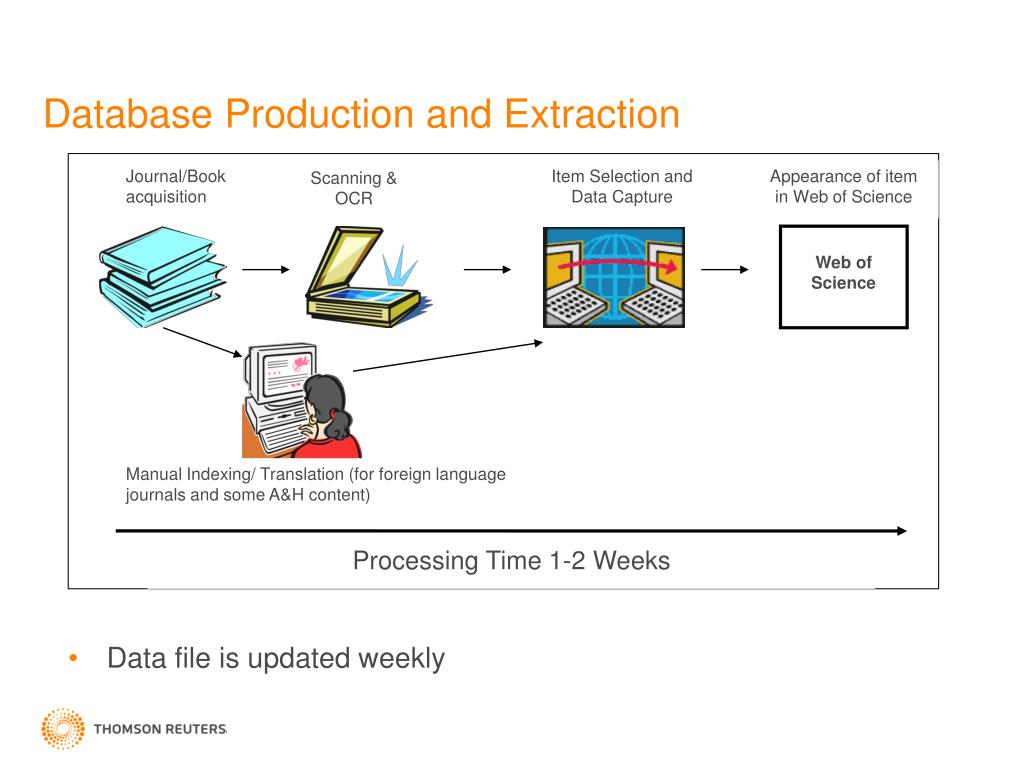 Database Production and Extraction

Journal/Book acquisition

Scanning & OCR

Item Selection and Data Capture

Appearance of item in Web of Science

Web of Science

Manual Indexing/ Translation (for foreign language journals and some A&H content)

Processing Time 1-2 Weeks

• Data file is updated weekly

THOMSON REUTERS